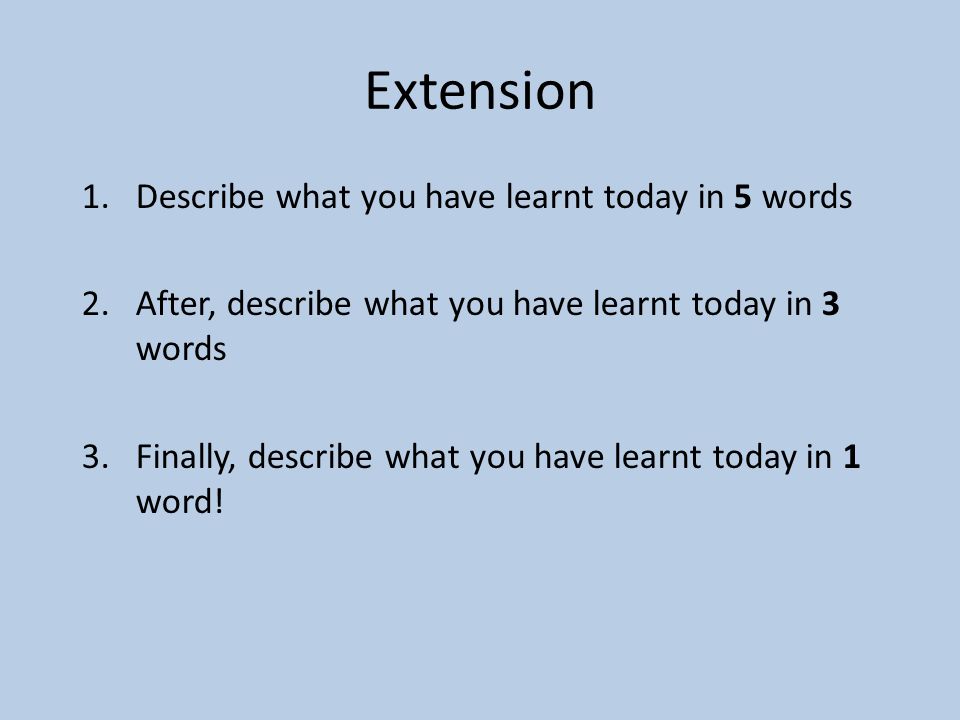 Extension

1. Describe what you have learnt today in 5 words

2. After, describe what you have learnt today in 3 words

3. Finally, describe what you have learnt today in 1 word!